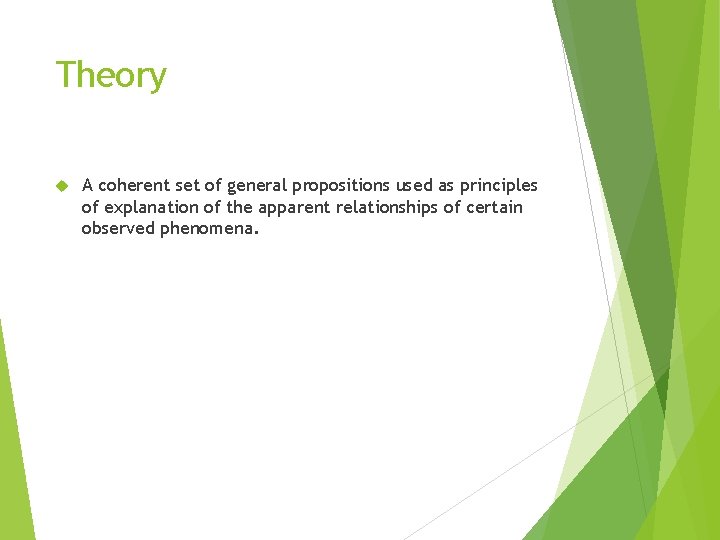 Theory

A coherent set of general propositions used as principles of explanation of the apparent relationships of certain observed phenomena.